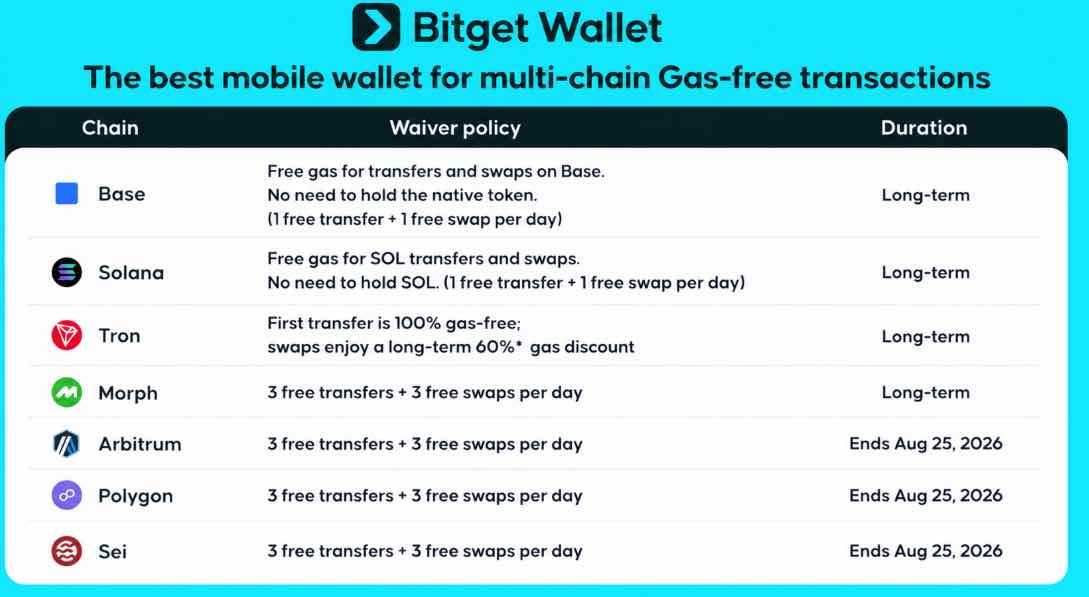 Bitget Wallet

The best mobile wallet for multi-chain Gas-free transactions

| Chain | Waiver policy | Duration |
|---|---|---|
| Base | Free gas for transfers and swaps on Base. No need to hold the native token. (1 free transfer + 1 free swap per day) | Long-term |
| Solana | Free gas for SOL transfers and swaps. No need to hold SOL. (1 free transfer + 1 free swap per day) | Long-term |
| Tron | First transfer is 100% gas-free; swaps enjoy a long-term 60%* gas discount | Long-term |
| Morph | 3 free transfers + 3 free swaps per day | Long-term |
| Arbitrum | 3 free transfers + 3 free swaps per day | Ends Aug 25, 2026 |
| Polygon | 3 free transfers + 3 free swaps per day | Ends Aug 25, 2026 |
| Sei | 3 free transfers + 3 free swaps per day | Ends Aug 25, 2026 |